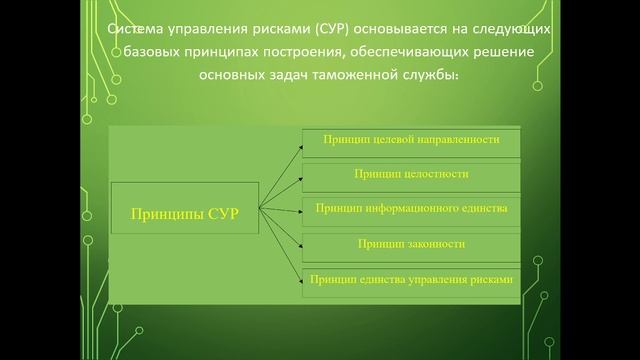 Система управления рисками (СУР) основывается на следующих базовых принципах построения, обеспечивающих решение основных задач таможенной службы:

Принципы СУР

Принцип целевой направленности

Принцип целостности

Принцип информационного единства

Принцип законности

Принцип единства управления рисками